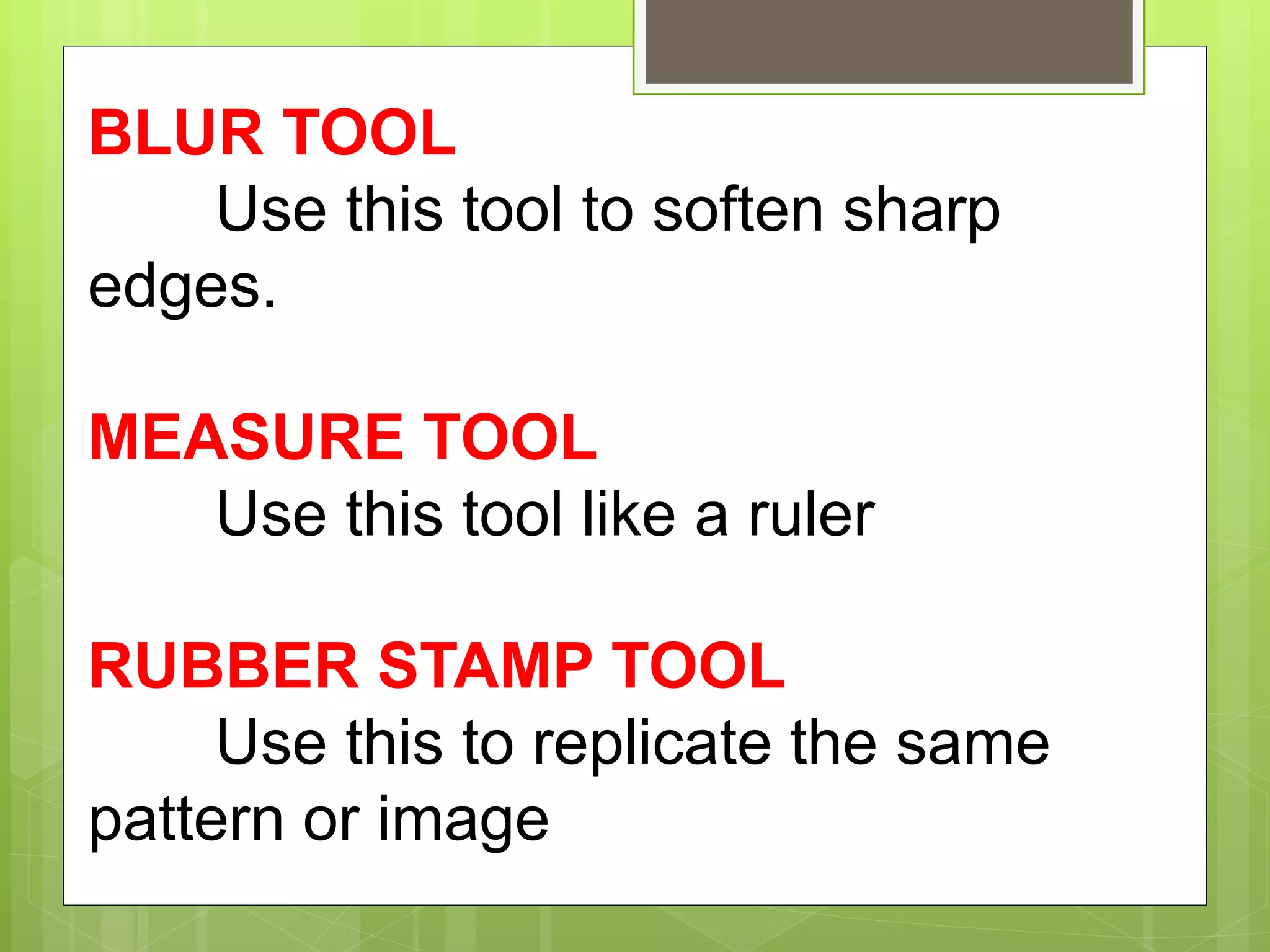 BLUR TOOL
Use this tool to soften sharp edges.

MEASURE TOOL
Use this tool like a ruler

RUBBER STAMP TOOL
Use this to replicate the same pattern or image